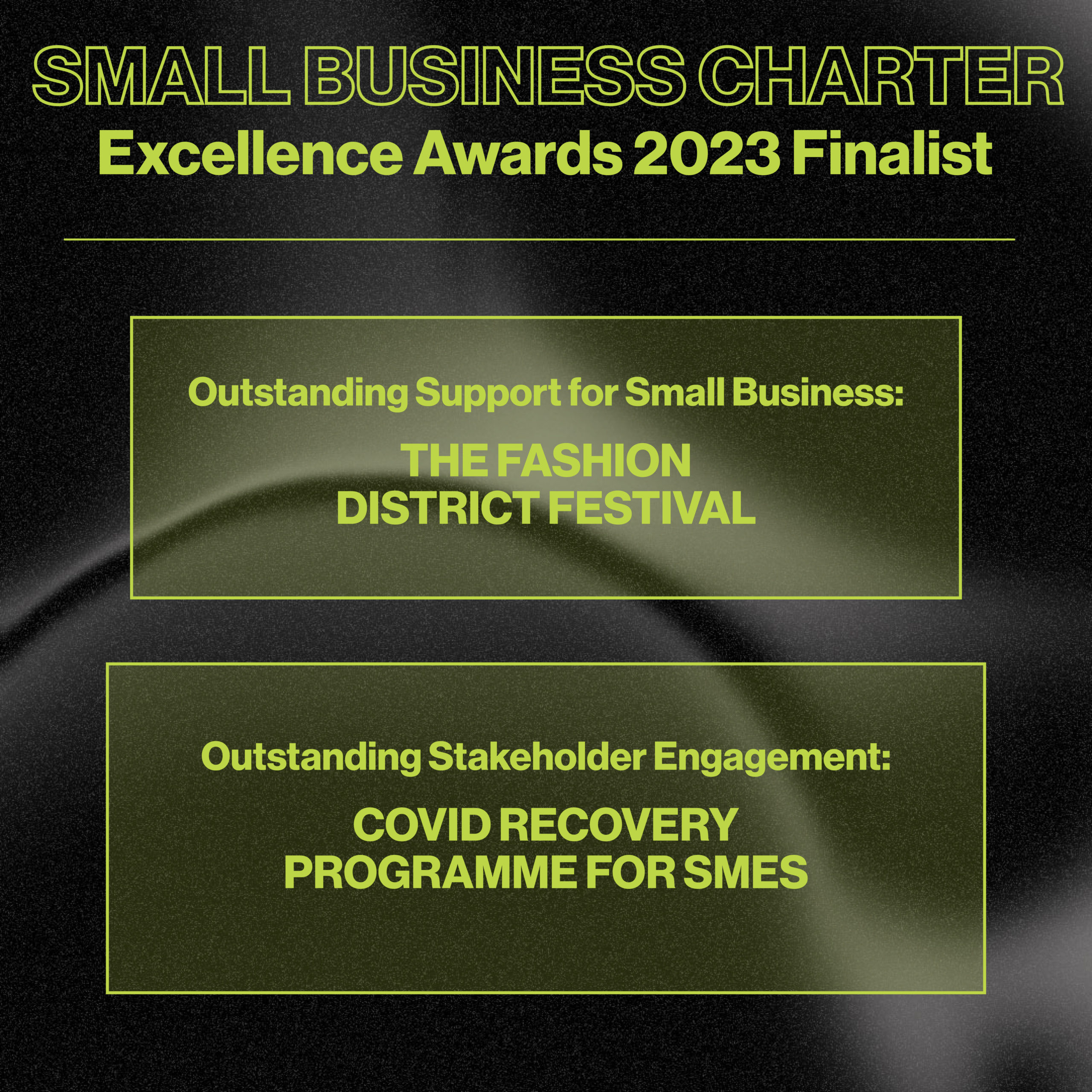 SMALL BUSINESS CHARTER
Excellence Awards 2023 Finalist

Outstanding Support for Small Business:

THE FASHION DISTRICT FESTIVAL

Outstanding Stakeholder Engagement:

COVID RECOVERY PROGRAMME FOR SMES